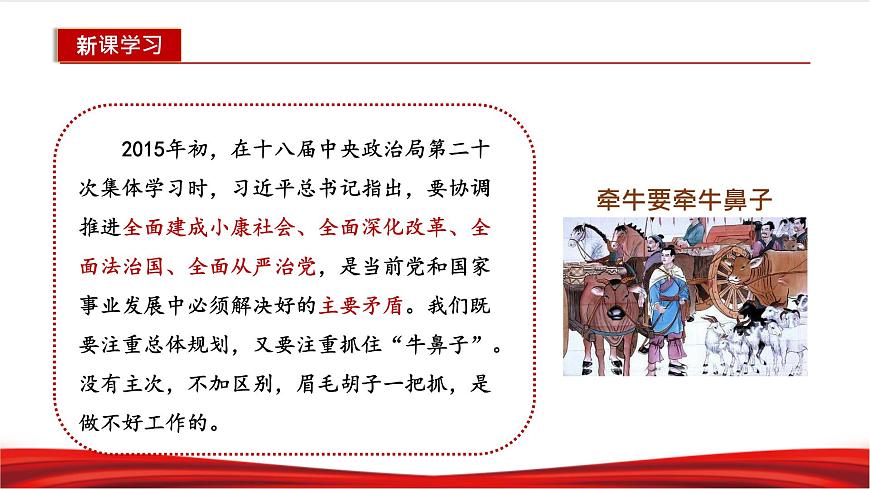 新课学习

2015年初，在十八届中央政治局第二十次集体学习时，习近平总书记指出，要协调推进全面建成小康社会、全面深化改革、全面法治国、全面从严治党，是当前党和国家事业发展中必须解决好的主要矛盾。我们既要注重总体规划，又要注重抓住“牛鼻子”。没有主次，不加区别，眉毛胡子一把抓，是做不好工作的。

牵牛要牵牛鼻子